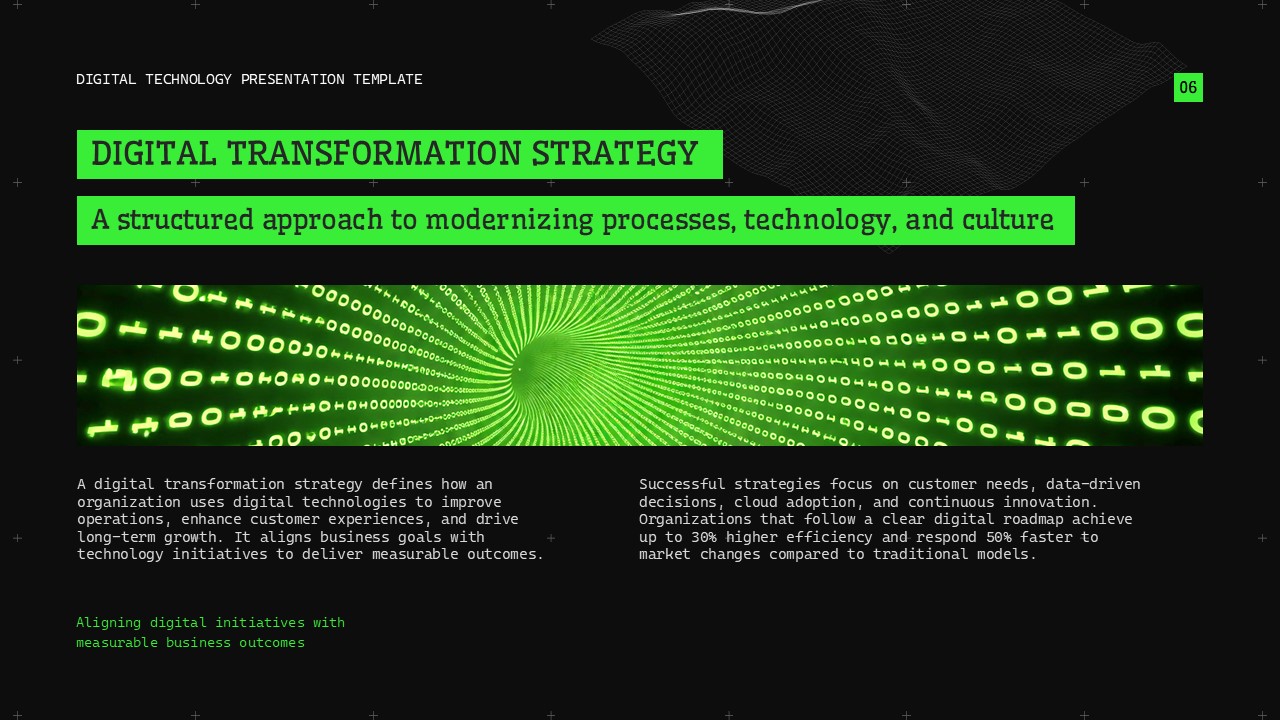 DIGITAL TECHNOLOGY PRESENTATION TEMPLATE

06

DIGITAL TRANSFORMATION STRATEGY

A structured approach to modernizing processes, technology, and culture

A digital transformation strategy defines how an organization uses digital technologies to improve operations, enhance customer experiences, and drive long-term growth. It aligns business goals with technology initiatives to deliver measurable outcomes.

Successful strategies focus on customer needs, data-driven decisions, cloud adoption, and continuous innovation. Organizations that follow a clear digital roadmap achieve up to 30% higher efficiency and respond 50% faster to market changes compared to traditional models.

Aligning digital initiatives with measurable business outcomes